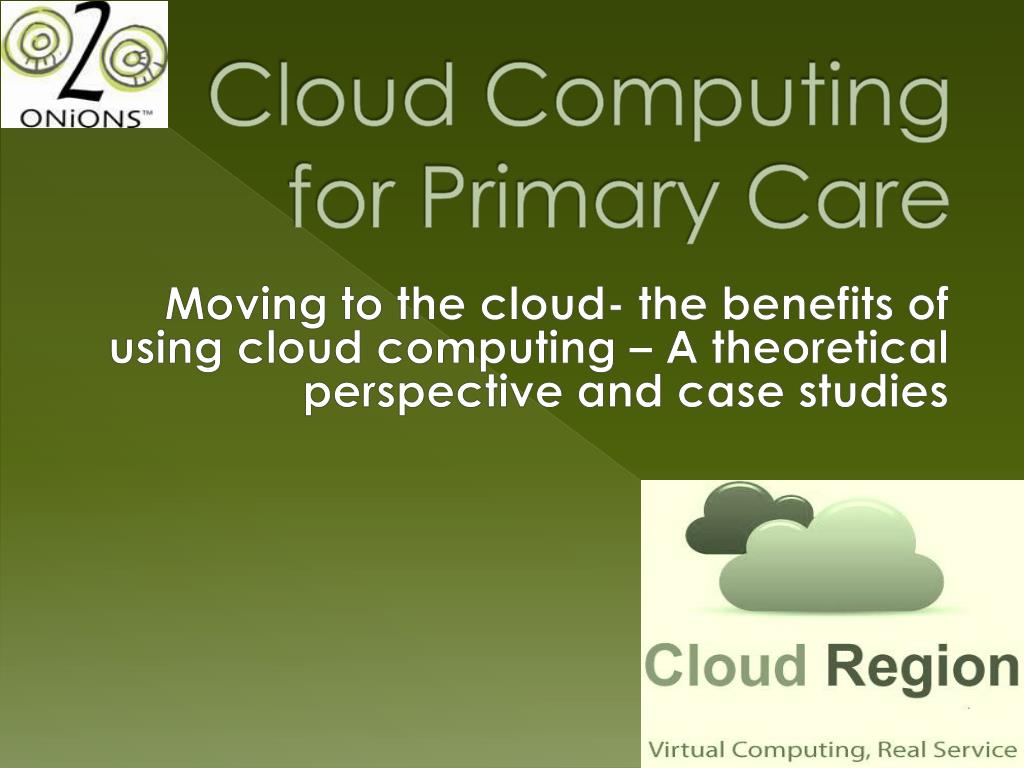 2
ONiONS™

Cloud Computing for Primary Care

Moving to the cloud- the benefits of using cloud computing – A theoretical perspective and case studies

Cloud Region
Virtual Computing, Real Service